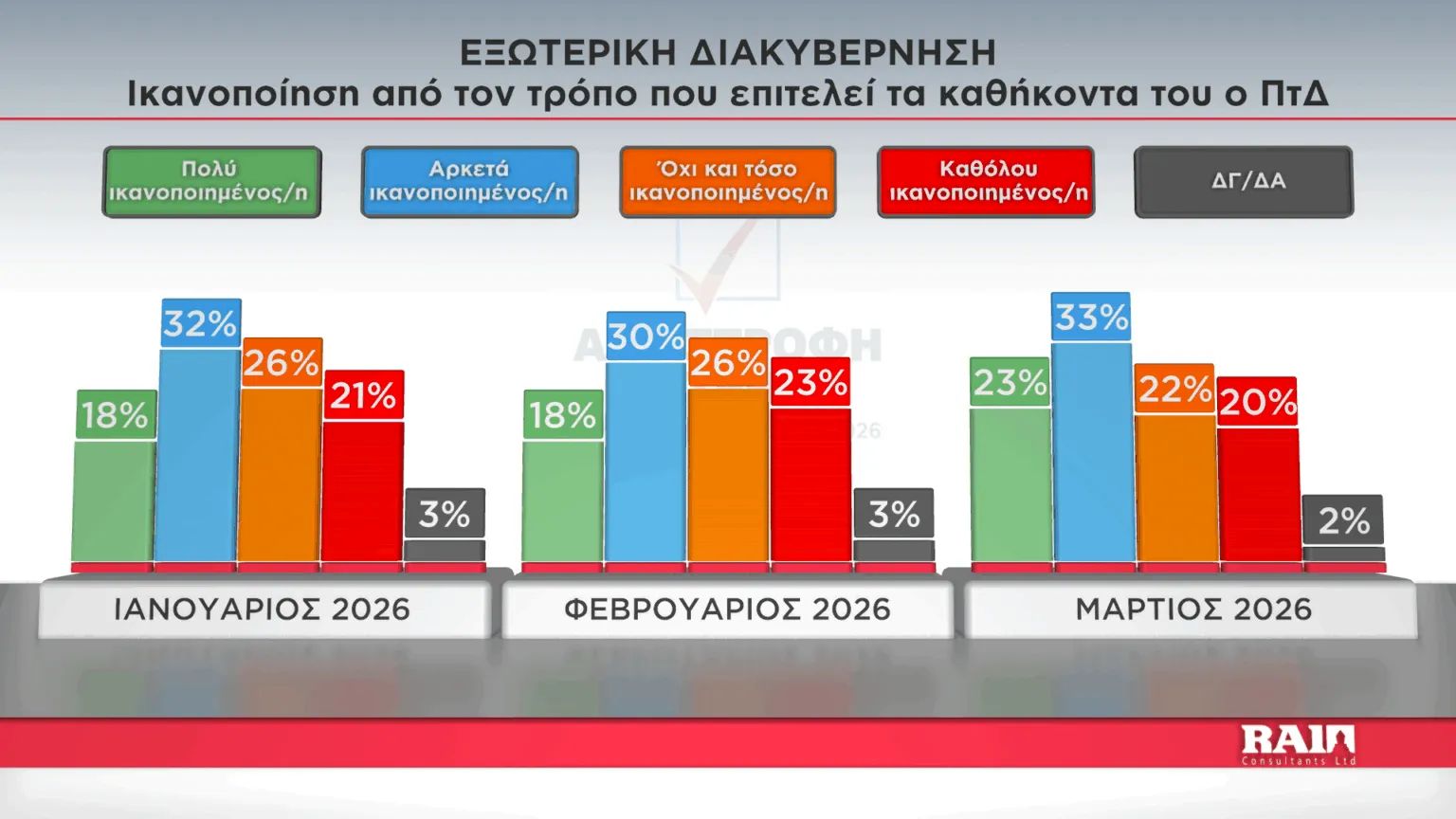 ΕΞΩΤΕΡΙΚΗ ΔΙΑΚΥΒΕΡΝΗΣΗ
Ικανοποίηση από τον τρόπο που επιτελεί τα καθήκοντα του ο ΠτΔ

Πολύ ικανοποιημένος/η
Αρκετά ικανοποιημένος/η
Όχι και τόσο ικανοποιημένος/η
Καθόλου ικανοποιημένος/η
ΔΓ/ΔΑ

18%
32%
26%
21%
3%
ΙΑΝΟΥΑΡΙΟΣ 2026

18%
30%
26%
23%
3%
ΦΕΒΡΟΥΑΡΙΟΣ 2026

23%
33%
22%
20%
2%
ΜΑΡΤΙΟΣ 2026

RAI Consultants Ltd